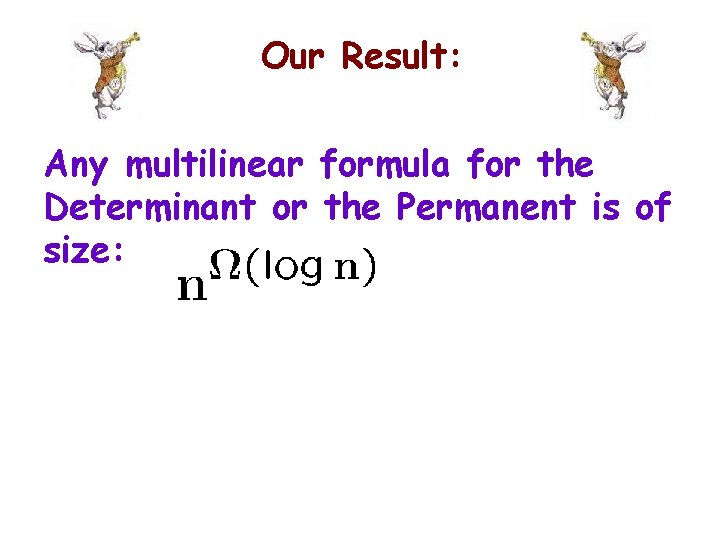 Our Result:

Any multilinear formula for the Determinant or the Permanent is of size: $n^{\Omega(\log n)}$